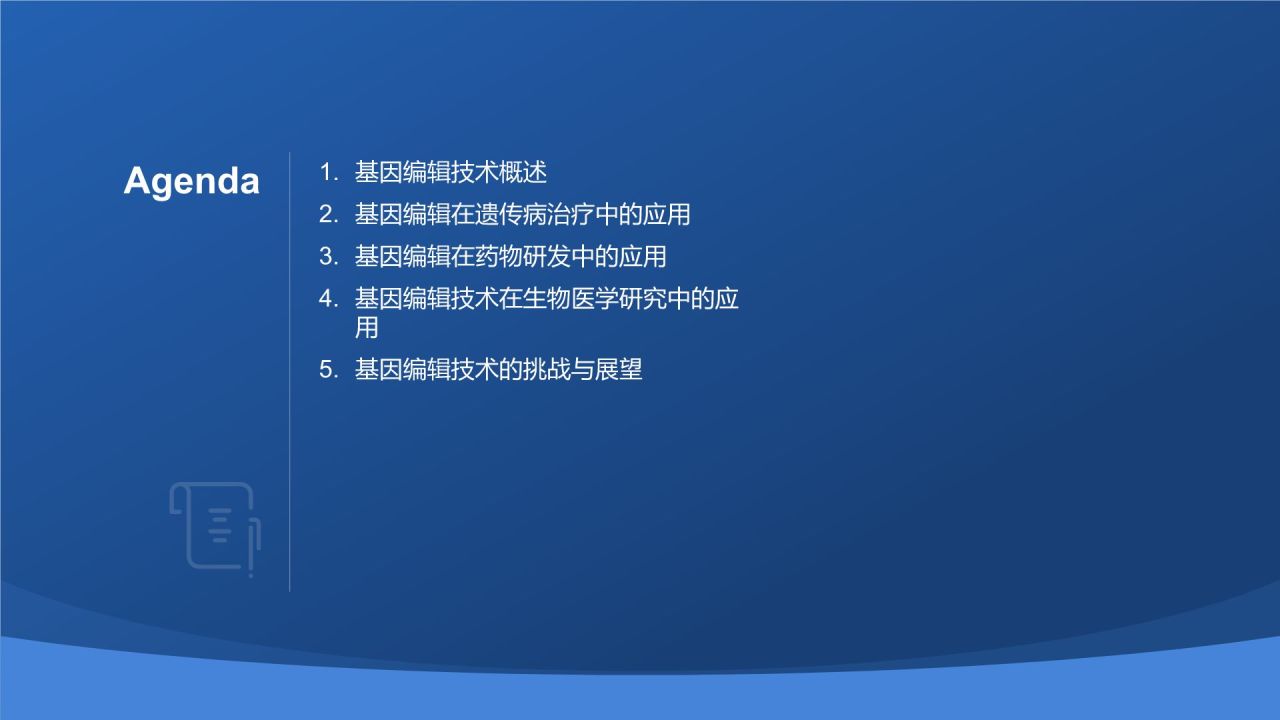 Agenda

1. 基因编辑技术概述
2. 基因编辑在遗传病治疗中的应用
3. 基因编辑在药物研发中的应用
4. 基因编辑技术在生物医学研究中的应用
5. 基因编辑技术的挑战与展望